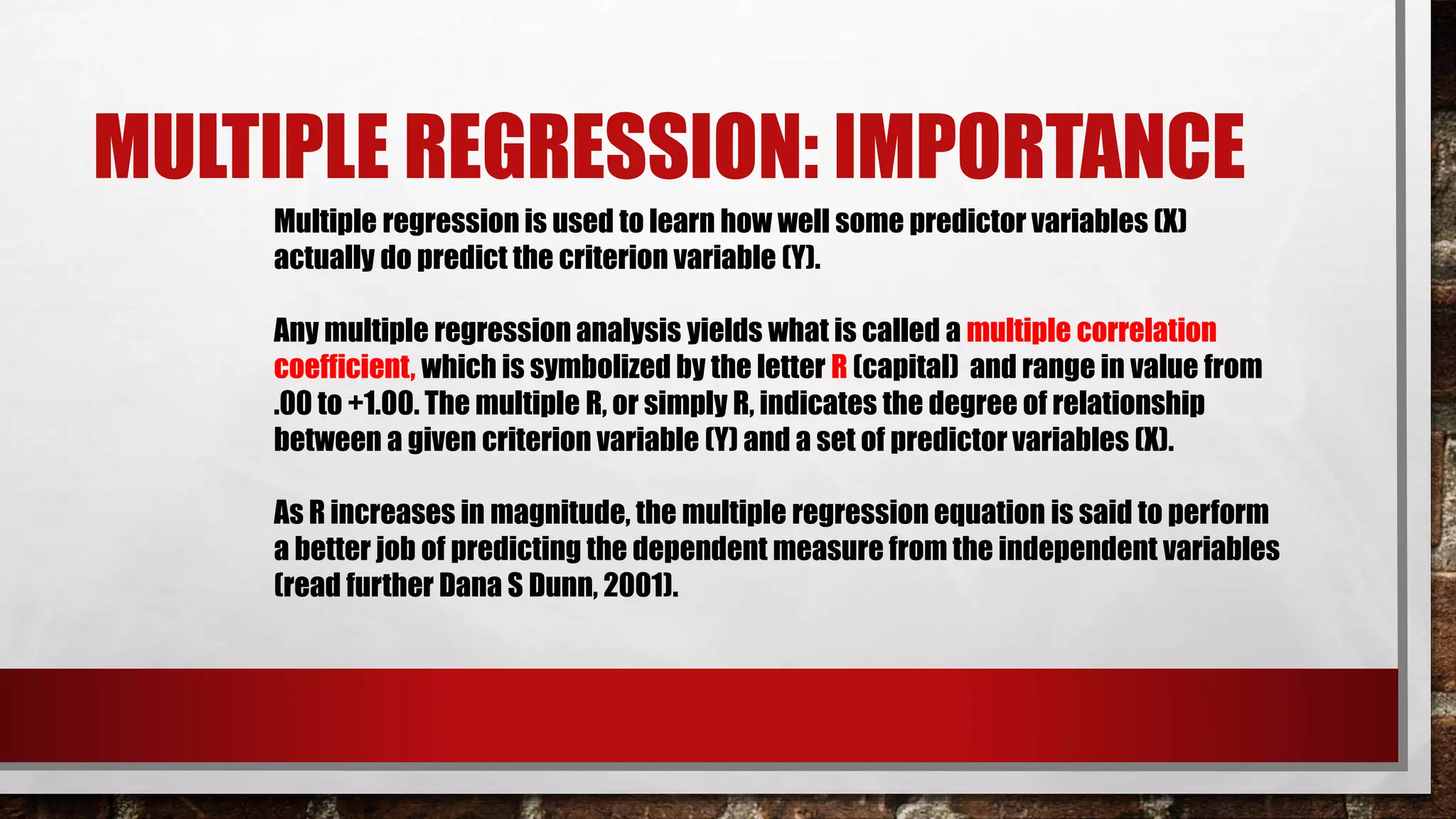 MULTIPLE REGRESSION: IMPORTANCE

Multiple regression is used to learn how well some predictor variables (X) actually do predict the criterion variable (Y).

Any multiple regression analysis yields what is called a multiple correlation coefficient, which is symbolized by the letter R (capital) and range in value from .00 to +1.00. The multiple R, or simply R, indicates the degree of relationship between a given criterion variable (Y) and a set of predictor variables (X).

As R increases in magnitude, the multiple regression equation is said to perform a better job of predicting the dependent measure from the independent variables (read further Dana S Dunn, 2001).